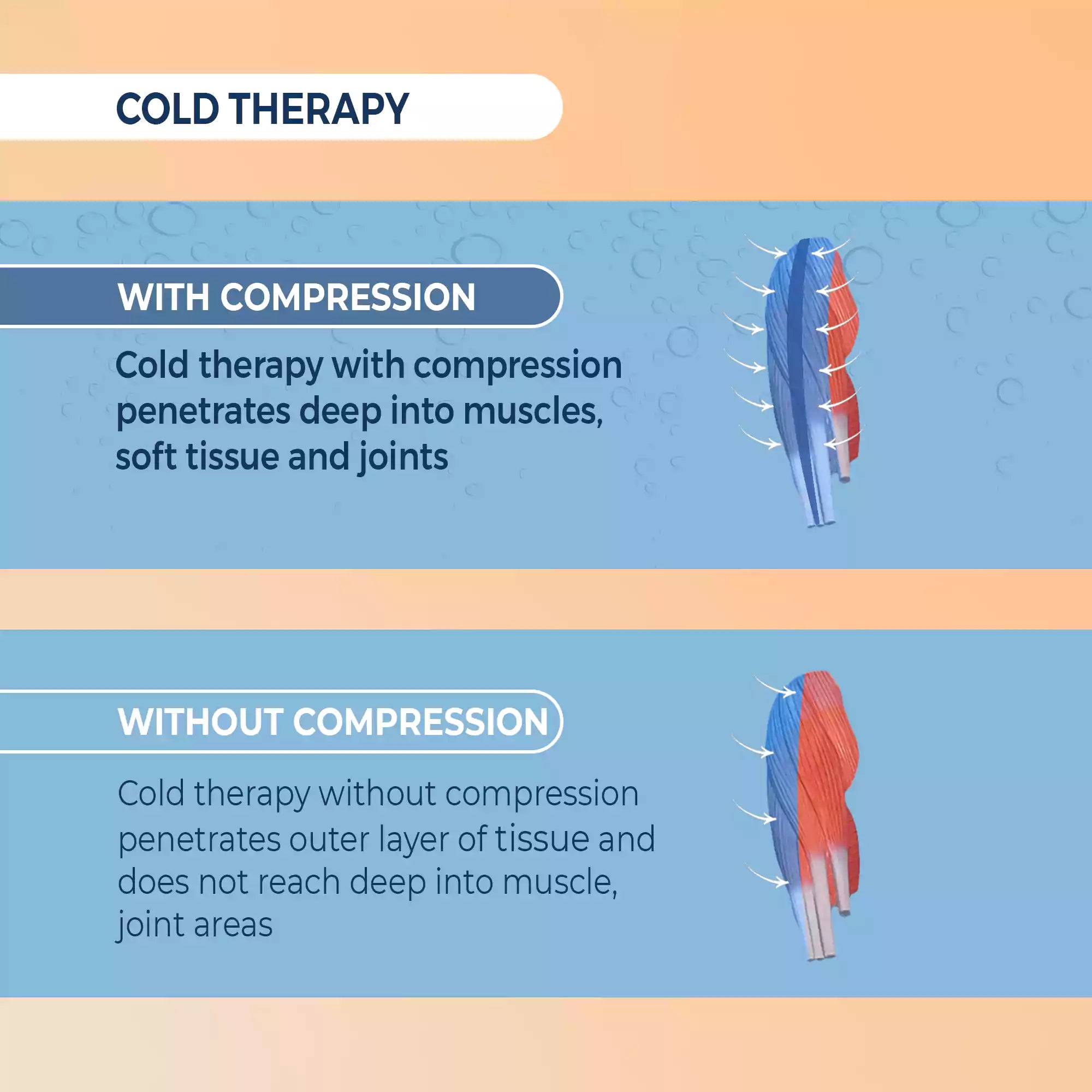 COLD THERAPY

WITH COMPRESSION

Cold therapy with compression penetrates deep into muscles, soft tissue and joints

WITHOUT COMPRESSION

Cold therapy without compression penetrates outer layer of tissue and does not reach deep into muscle, joint areas